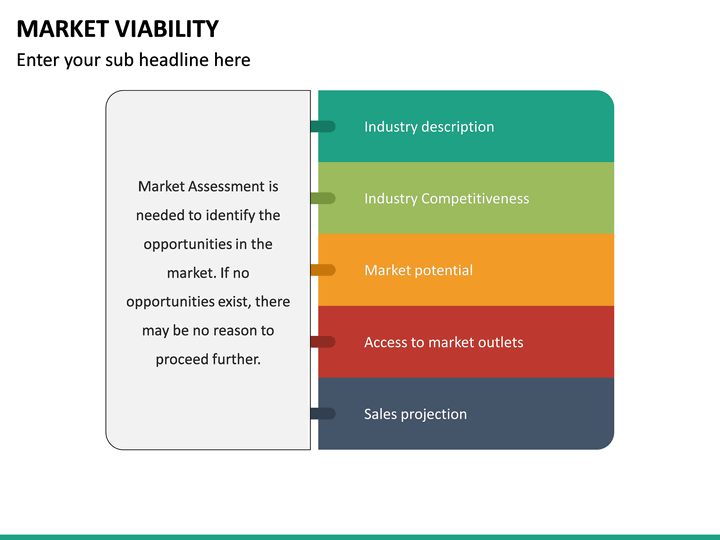 MARKET VIABILITY

Enter your sub headline here

Market Assessment is needed to identify the opportunities in the market. If no opportunities exist, there may be no reason to proceed further.

Industry description

Industry Competitiveness

Market potential

Access to market outlets

Sales projection